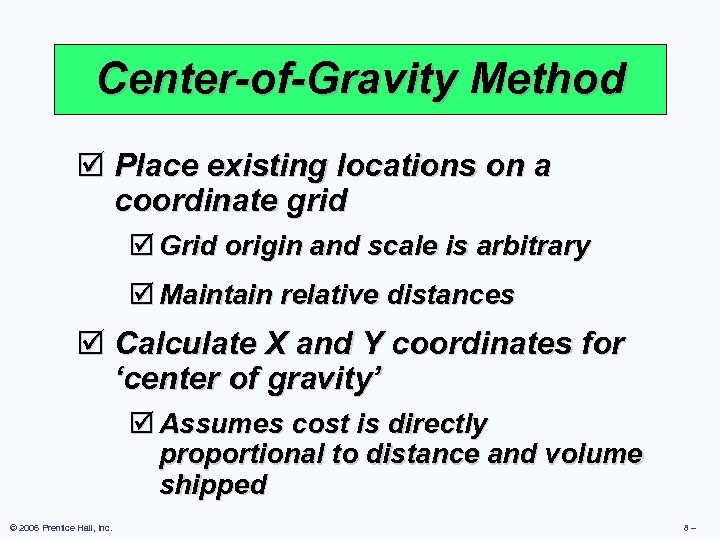 Center-of-Gravity Method

☑ Place existing locations on a coordinate grid

☑ Grid origin and scale is arbitrary

☑ Maintain relative distances

☑ Calculate X and Y coordinates for ‘center of gravity’

☑ Assumes cost is directly proportional to distance and volume shipped

© 2006 Prentice Hall, Inc.

8 –